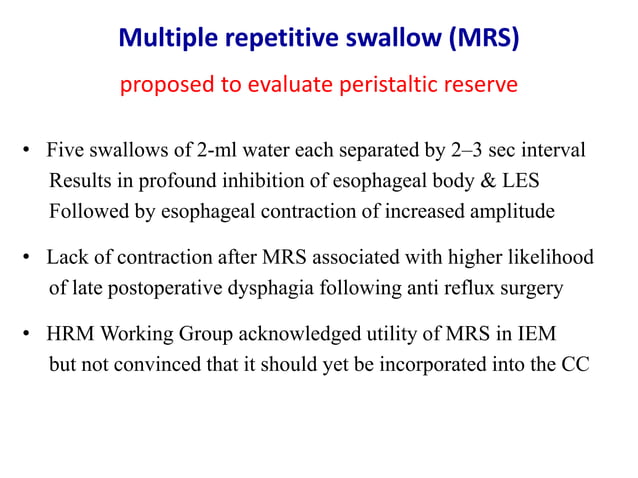 Multiple repetitive swallow (MRS)

proposed to evaluate peristaltic reserve

• Five swallows of 2-ml water each separated by 2–3 sec interval
Results in profound inhibition of esophageal body & LES
Followed by esophageal contraction of increased amplitude

• Lack of contraction after MRS associated with higher likelihood of late postoperative dysphagia following anti reflux surgery

• HRM Working Group acknowledged utility of MRS in IEM but not convinced that it should yet be incorporated into the CC